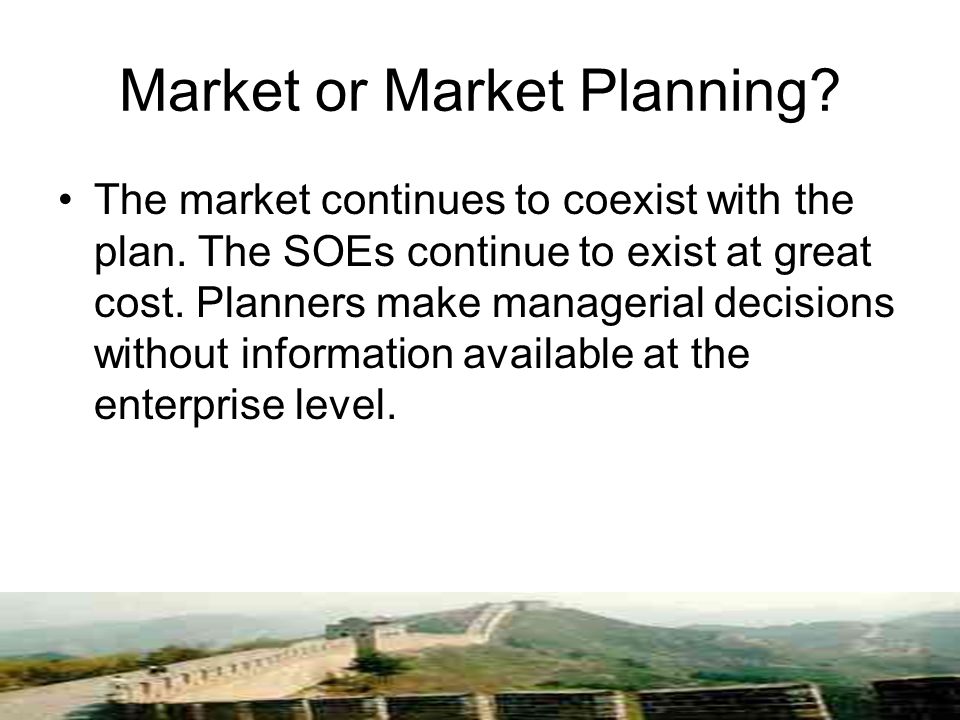 Market or Market Planning?

• The market continues to coexist with the plan. The SOEs continue to exist at great cost. Planners make managerial decisions without information available at the enterprise level.